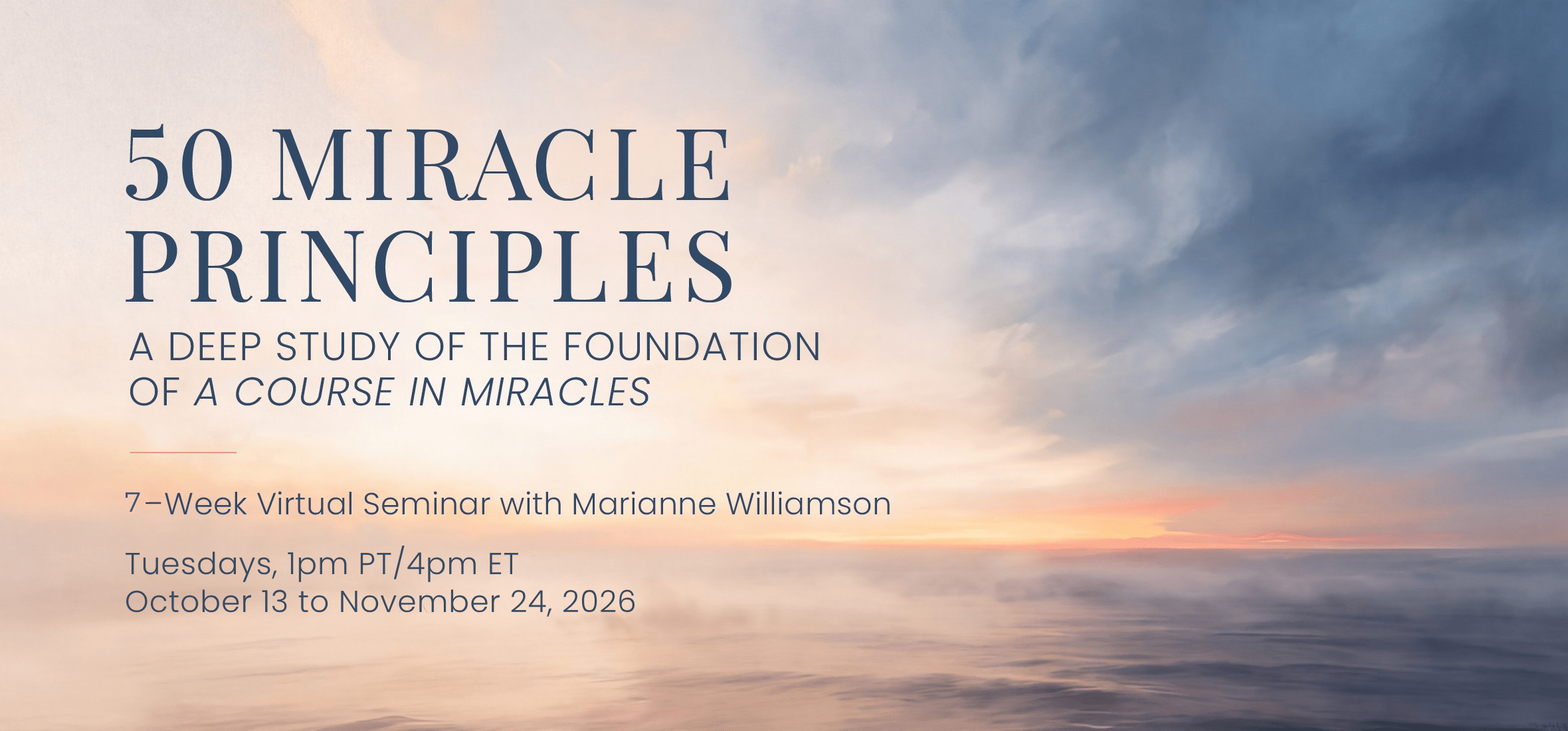 50 MIRACLE PRINCIPLES

A DEEP STUDY OF THE FOUNDATION OF A COURSE IN MIRACLES

7–Week Virtual Seminar with Marianne Williamson

Tuesdays, 1pm PT/4pm ET
October 13 to November 24, 2026